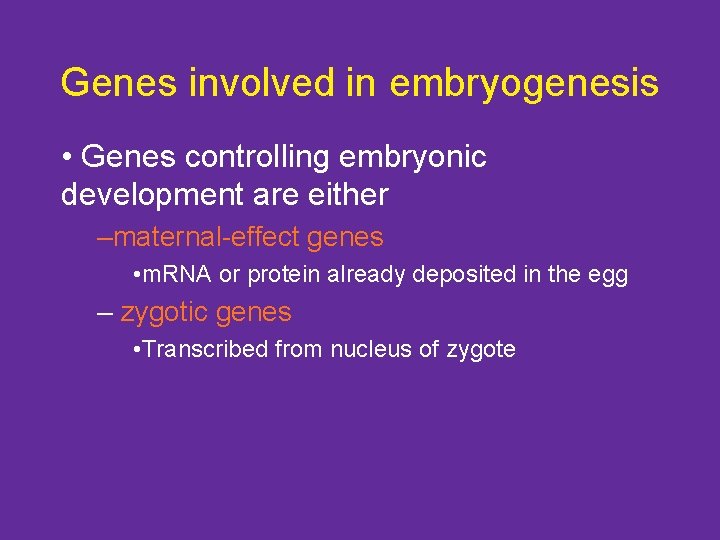 Genes involved in embryogenesis

• Genes controlling embryonic development are either

–maternal-effect genes

•mRNA or protein already deposited in the egg

– zygotic genes

•Transcribed from nucleus of zygote